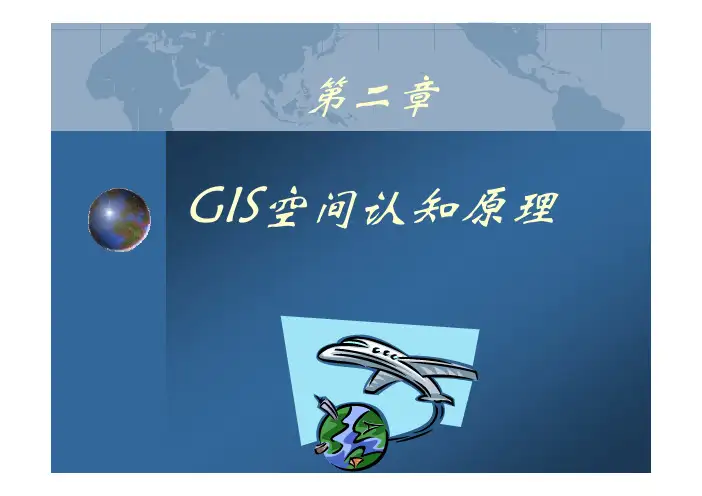 第二章

GIS空间认知原理